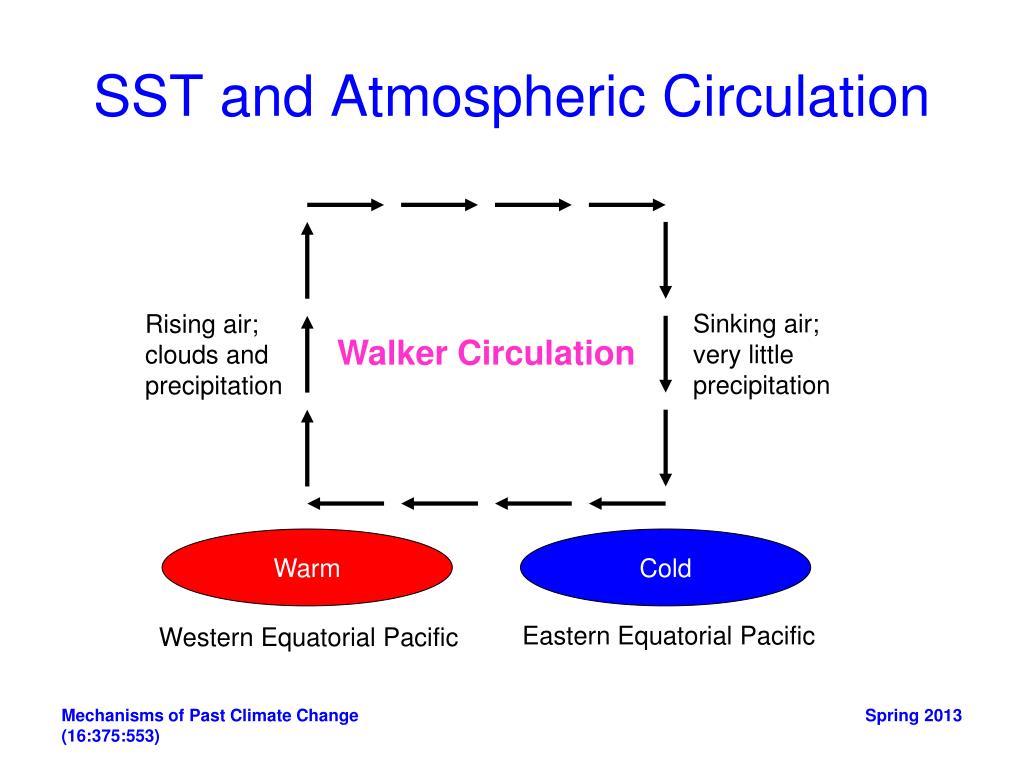 SST and Atmospheric Circulation

Rising air;
clouds and
precipitation

Walker Circulation

Sinking air;
very little
precipitation

Warm

Cold

Western Equatorial Pacific

Eastern Equatorial Pacific

Mechanisms of Past Climate Change
(16:375:553)

Spring 2013